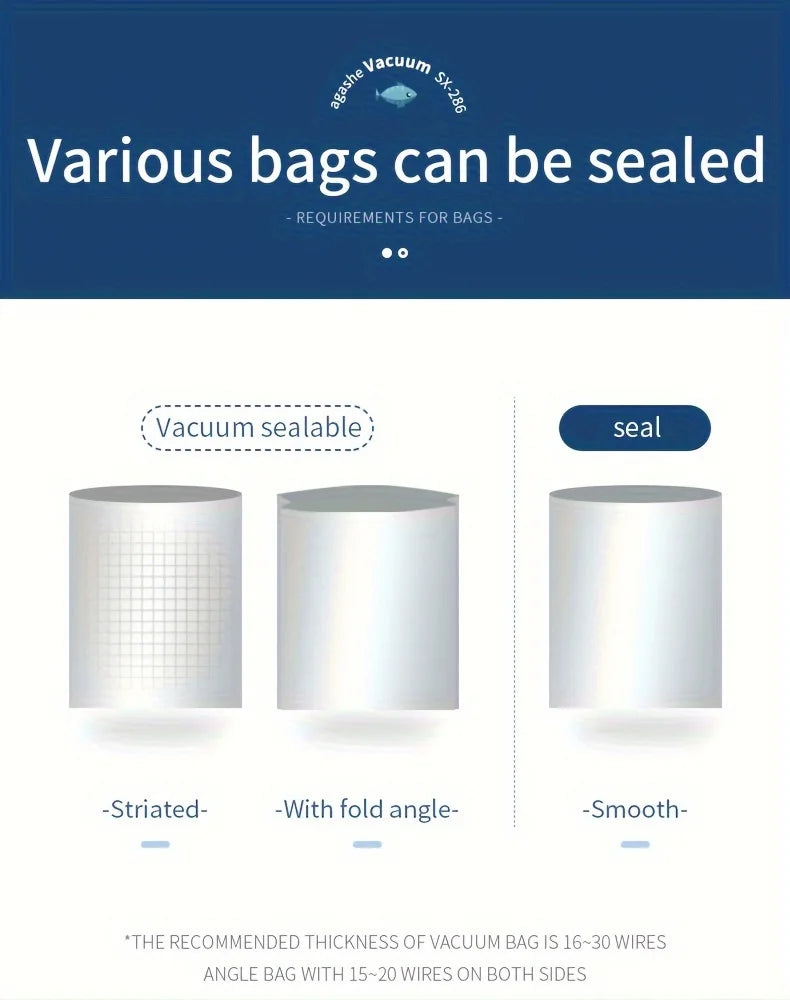 agashe Vacuum SX-286

Various bags can be sealed

- REQUIREMENTS FOR BAGS -

Vacuum sealable

seal

-Striated-

-With fold angle-

-Smooth-

*THE RECOMMENDED THICKNESS OF VACUUM BAG IS 16~30 WIRES ANGLE BAG WITH 15~20 WIRES ON BOTH SIDES